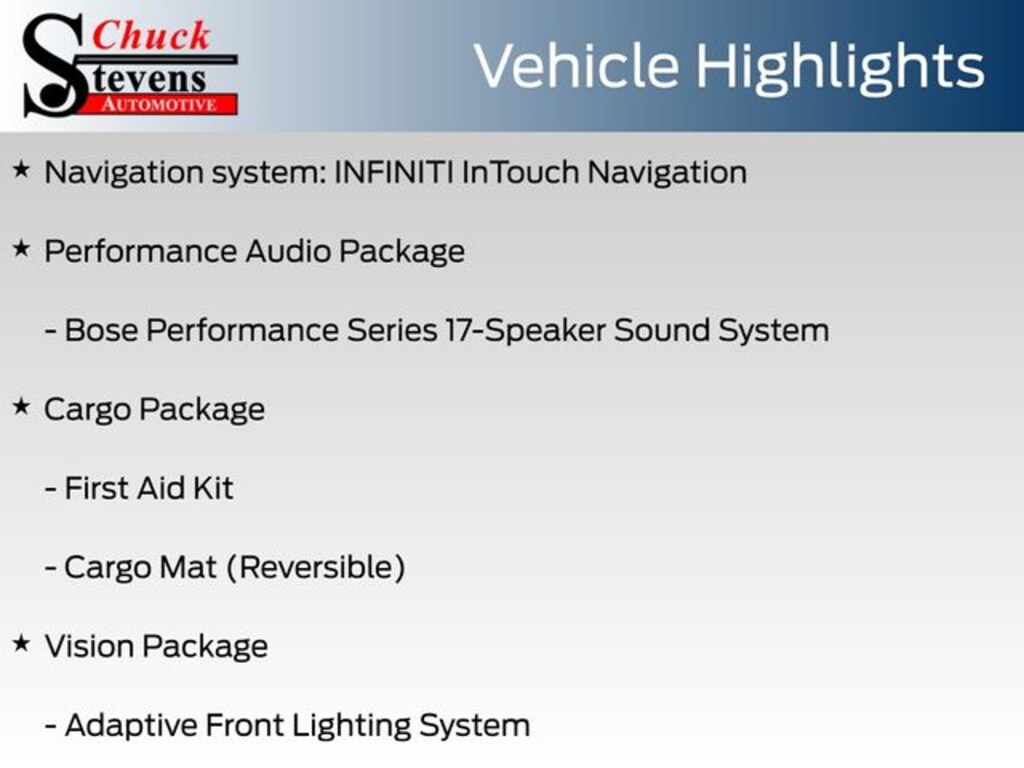 Chuck
Stevens
AUTOMOTIVE

Vehicle Highlights

★ Navigation system: INFINITI InTouch Navigation

★ Performance Audio Package

- Bose Performance Series 17-Speaker Sound System

★ Cargo Package

- First Aid Kit

- Cargo Mat (Reversible)

★ Vision Package

- Adaptive Front Lighting System